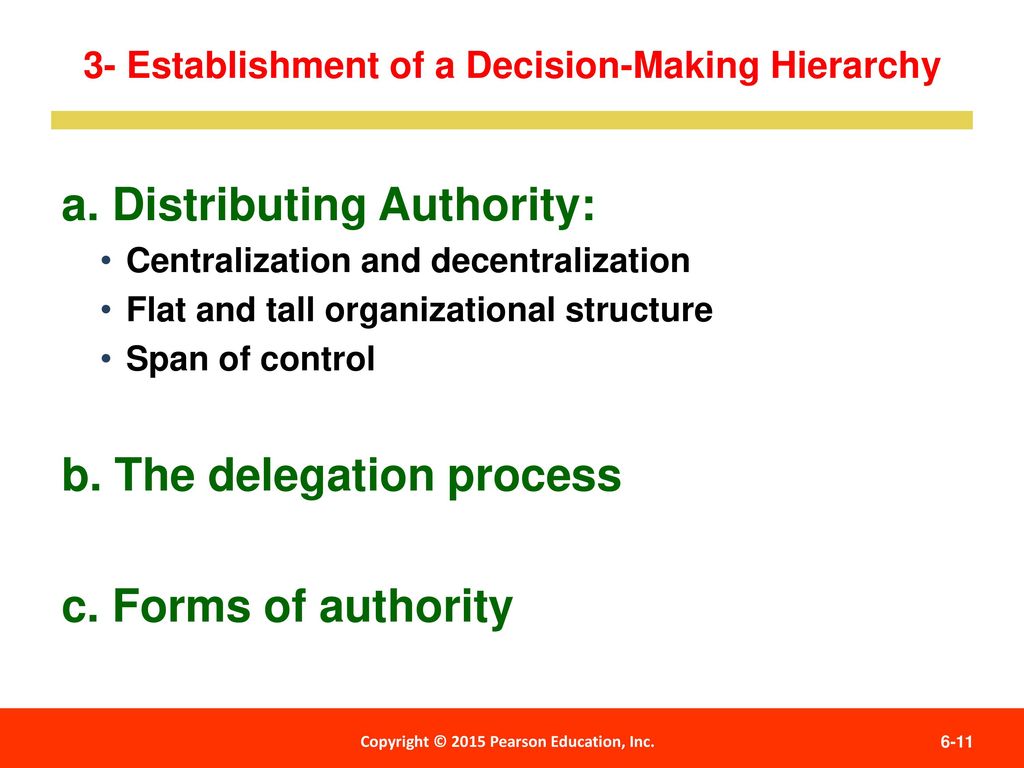 3- Establishment of a Decision-Making Hierarchy

a. Distributing Authority:
• Centralization and decentralization
• Flat and tall organizational structure
• Span of control

b. The delegation process

c. Forms of authority

Copyright © 2015 Pearson Education, Inc.

6-11